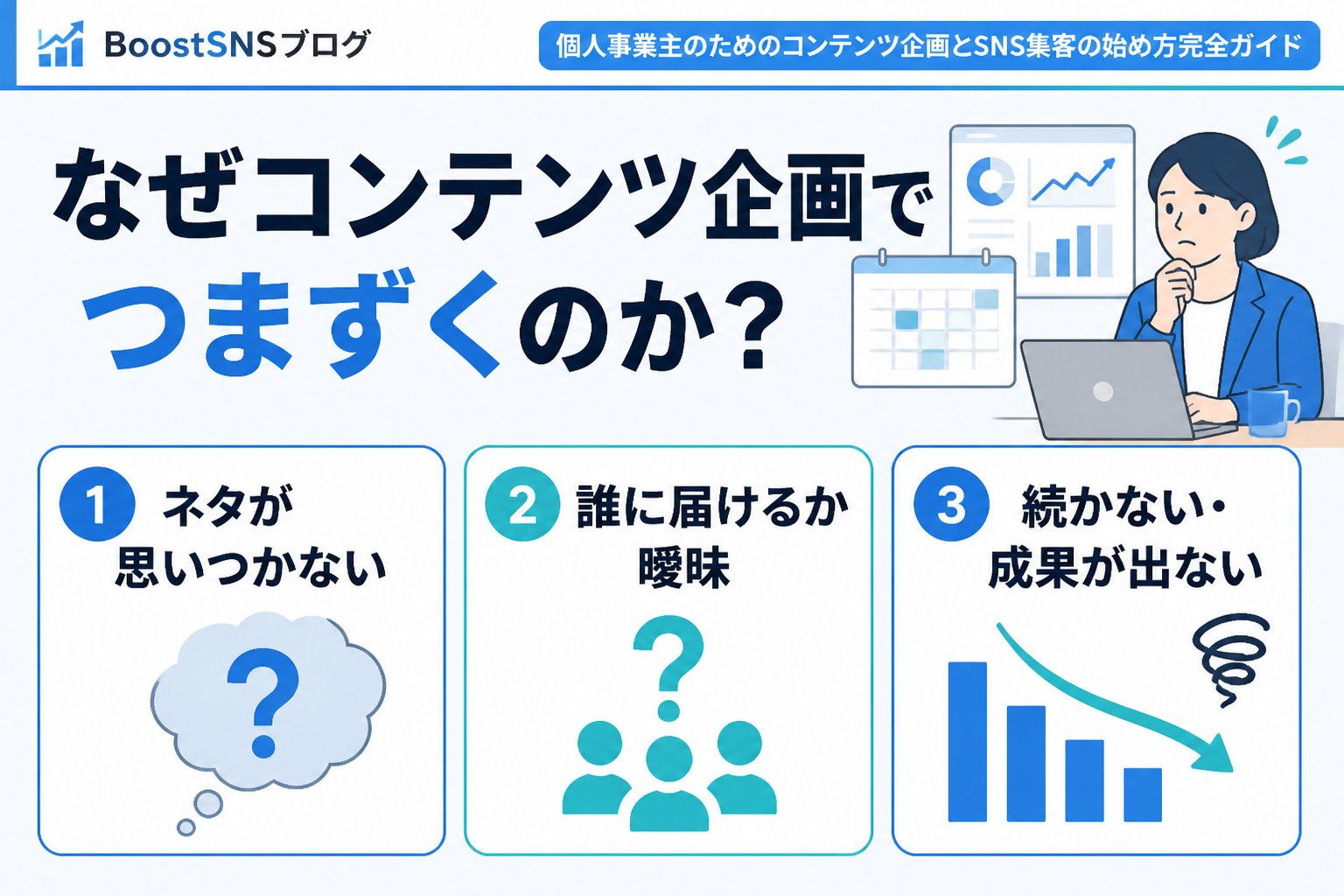 BoostSNSブログ

個人事業主のためのコンテンツ企画とSNS集客の始め方完全ガイド

なぜコンテンツ企画でつまずくのか？

1 ネタが思いつかない

?

2 誰に届けるか曖昧

?

3 続かない・成果が出ない